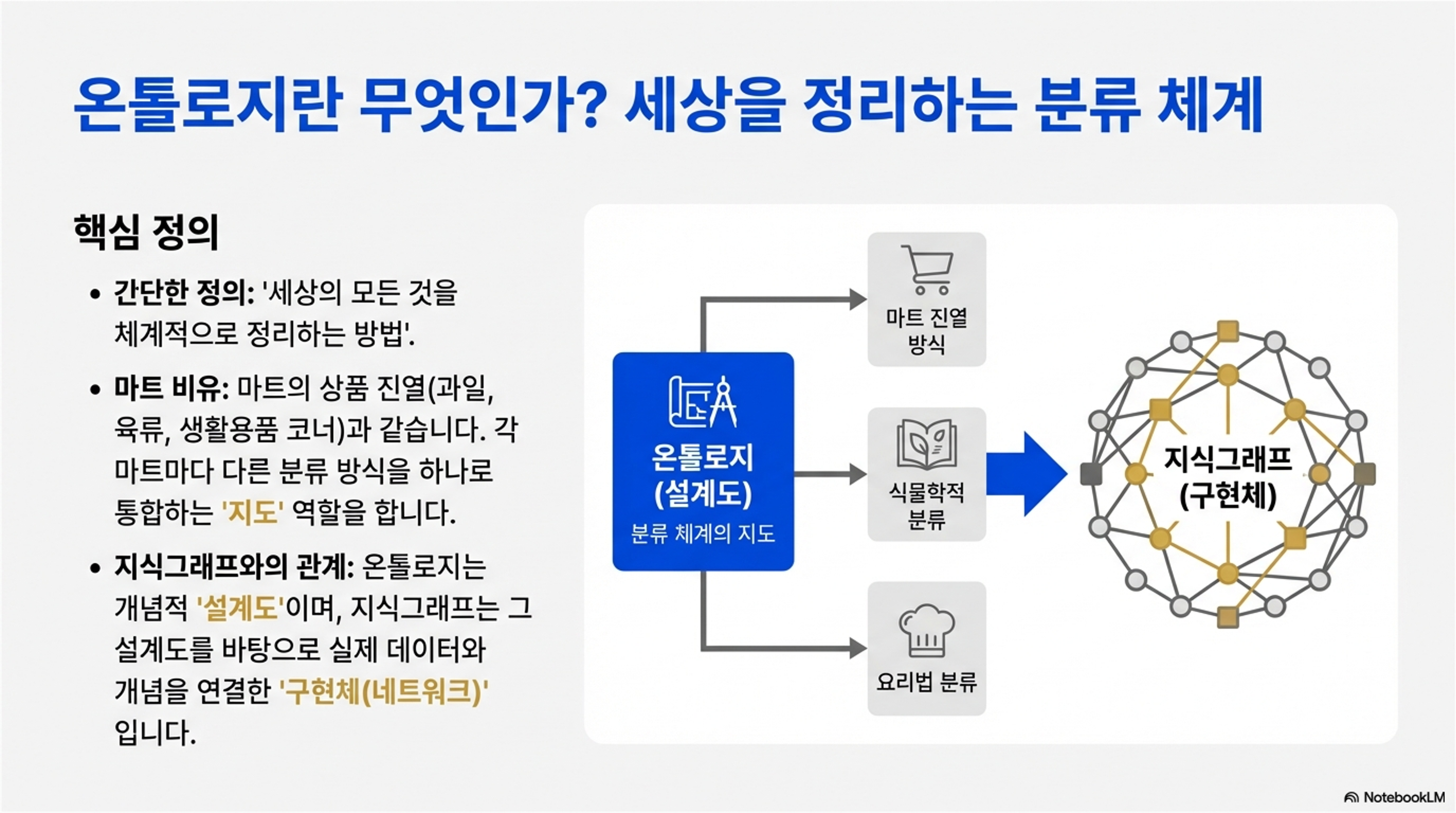 온톨로지란 무엇인가? 세상을 정리하는 분류 체계

핵심 정의

• 간단한 정의: '세상의 모든 것을 체계적으로 정리하는 방법'.

• 마트 비유: 마트의 상품 진열(과일, 육류, 생활용품 코너)과 같습니다. 각 마트마다 다른 분류 방식을 하나로 통합하는 '지도' 역할을 합니다.

• 지식그래프와의 관계: 온톨로지는 개념적 '설계도'이며, 지식그래프는 그 설계도를 바탕으로 실제 데이터와 개념을 연결한 '구현체(네트워크)' 입니다.

온톨로지 (설계도)
분류 체계의 지도

마트 진열 방식

식물학적 분류

요리법 분류

지식그래프 (구현체)

NotebookLM